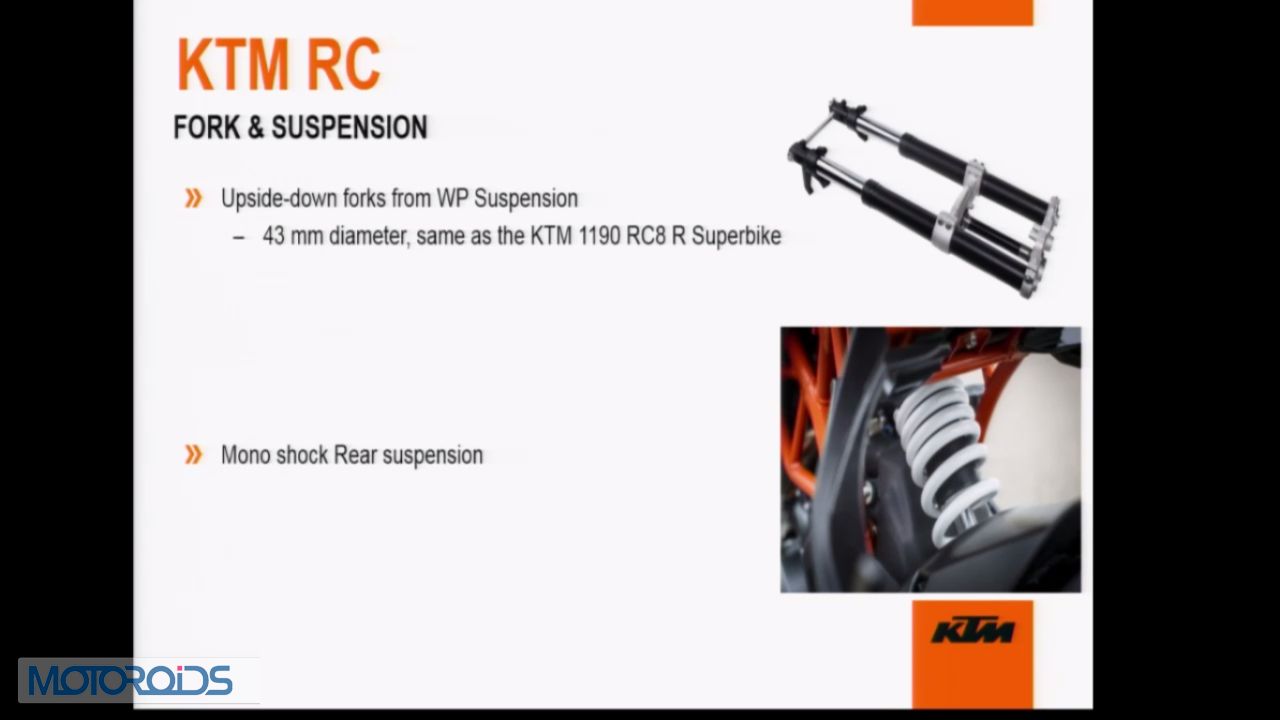 KTM RC
FORK & SUSPENSION

» Upside-down forks from WP Suspension
– 43 mm diameter, same as the KTM 1190 RC8 R Superbike

» Mono shock Rear suspension

KTM

MOTOROIDS